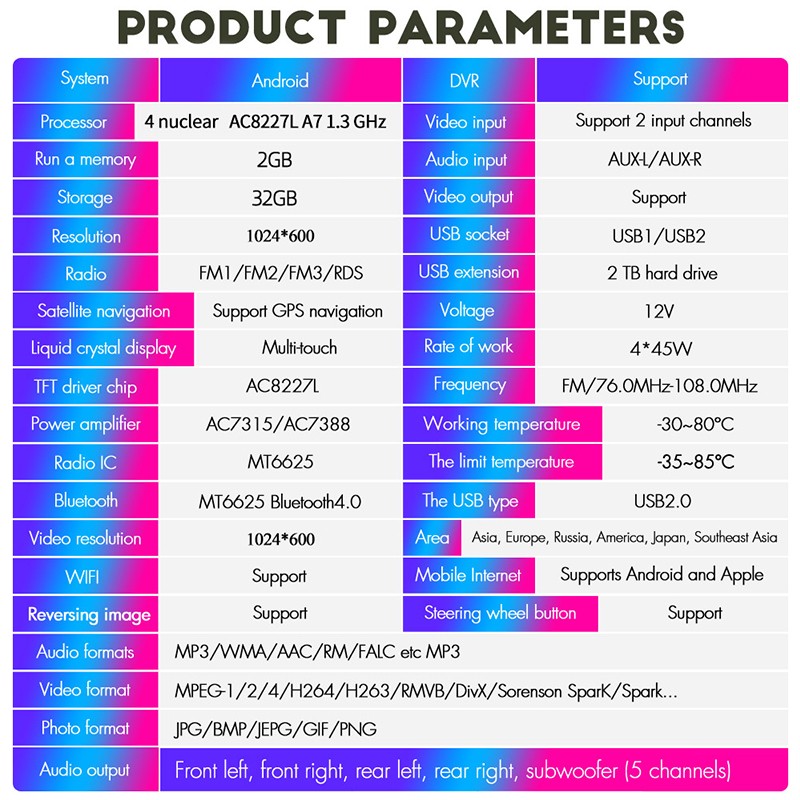 PRODUCT PARAMETERS

| System | Android | DVR | Support |
|---|---|---|---|
| Processor | 4 nuclear AC8227L A7 1.3 GHz | Video input | Support 2 input channels |
| Run a memory | 2GB | Audio input | AUX-L/AUX-R |
| Storage | 32GB | Video output | Support |
| Resolution | 1024*600 | USB socket | USB1/USB2 |
| Radio | FM1/FM2/FM3/RDS | USB extension | 2 TB hard drive |
| Satellite navigation | Support GPS navigation | Voltage | 12V |
| Liquid crystal display | Multi-touch | Rate of work | 4*45W |
| TFT driver chip | AC8227L | Frequency | FM/76.0MHz-108.0MHz |
| Power amplifier | AC7315/AC7388 | Working temperature | -30~80°C |
| Radio IC | MT6625 | The limit temperature | -35~85°C |
| Bluetooth | MT6625 Bluetooth4.0 | The USB type | USB2.0 |
| Video resolution | 1024*600 | Area | Asia, Europe, Russia, America, Japan, Southeast Asia |
| WIFI | Support | Mobile Internet | Supports Android and Apple |
| Reversing image | Support | Steering wheel button | Support |
| Audio formats | MP3/WMA/AAC/RM/FALC etc MP3 | | |
| Video format | MPEG-1/2/4/H264/H263/RMVB/DivX/Sorenson SparK/Spark... | | |
| Photo format | JPG/BMP/JEPG/GIF/PNG | | |
| Audio output | Front left, front right, rear left, rear right, subwoofer (5 channels) | | |